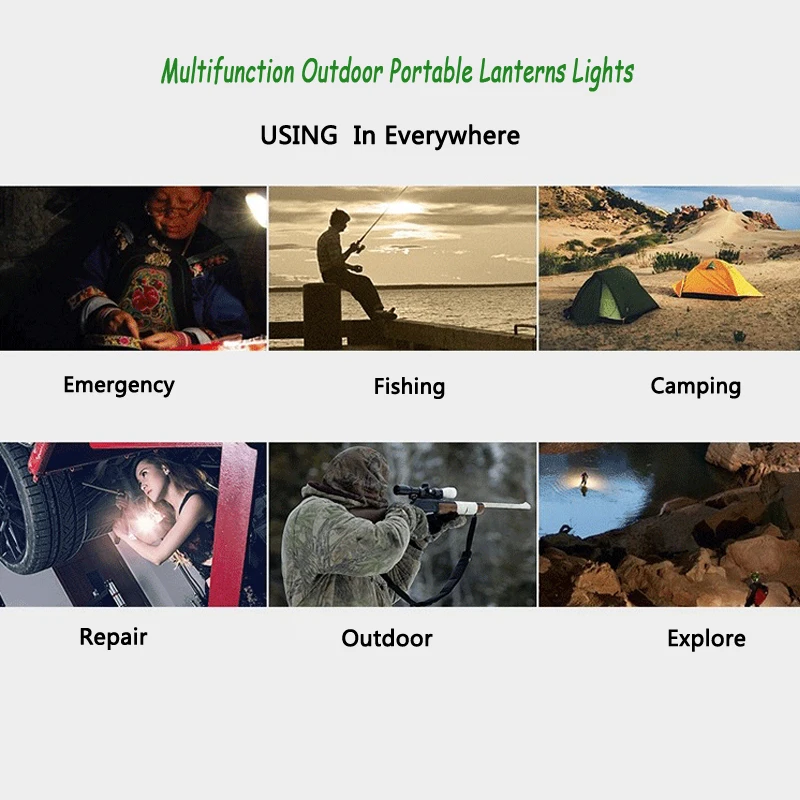 Multifunction Outdoor Portable Lanterns Lights

USING In Everywhere

Emergency

Fishing

Camping

Repair

Outdoor

Explore